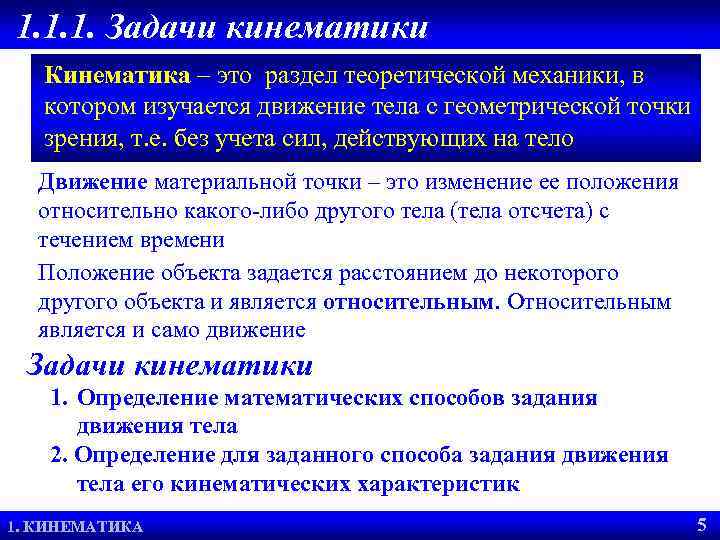 1.1.1. Задачи кинематики

Кинематика – это раздел теоретической механики, в котором изучается движение тела с геометрической точки зрения, т.е. без учета сил, действующих на тело

Движение материальной точки – это изменение ее положения относительно какого-либо другого тела (тела отсчета) с течением времени

Положение объекта задается расстоянием до некоторого другого объекта и является относительным. Относительным является и само движение

Задачи кинематики

1. Определение математических способов задания движения тела

2. Определение для заданного способа задания движения тела его кинематических характеристик

1. КИНЕМАТИКА

5